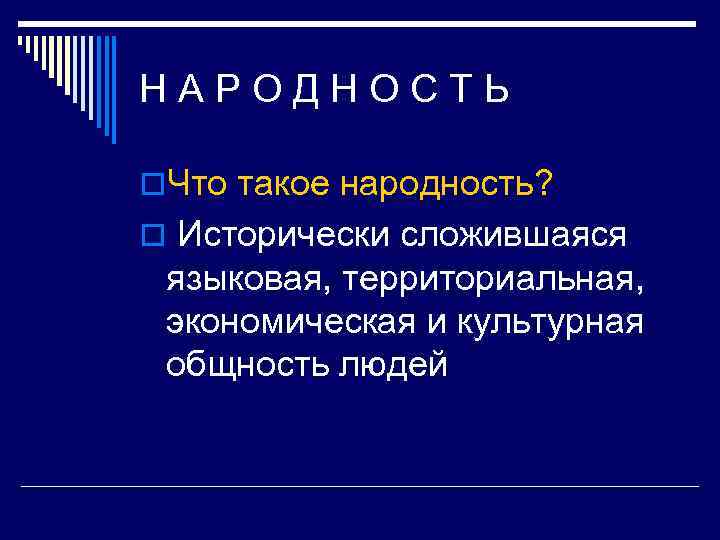 Н А Р О Д Н О С Т Ь

Что такое народность?

Исторически сложившаяся языковая, территориальная, экономическая и культурная общность людей